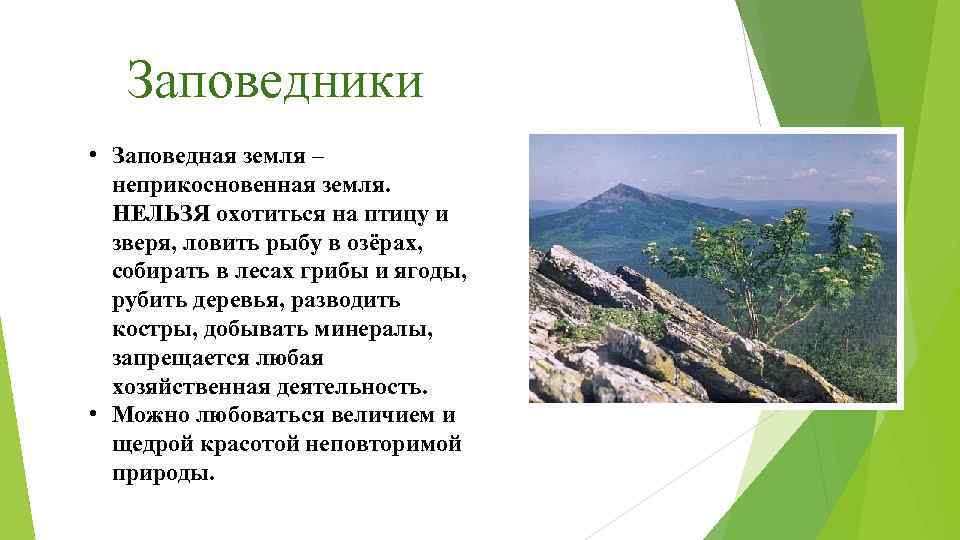 Заповедники

• Заповедная земля – неприкосновенная земля. НЕЛЬЗЯ охотиться на птицу и зверя, ловить рыбу в озёрах, собирать в лесах грибы и ягоды, рубить деревья, разводить костры, добывать минералы, запрещается любая хозяйственная деятельность.
• Можно любоваться величием и щедрой красотой неповторимой природы.